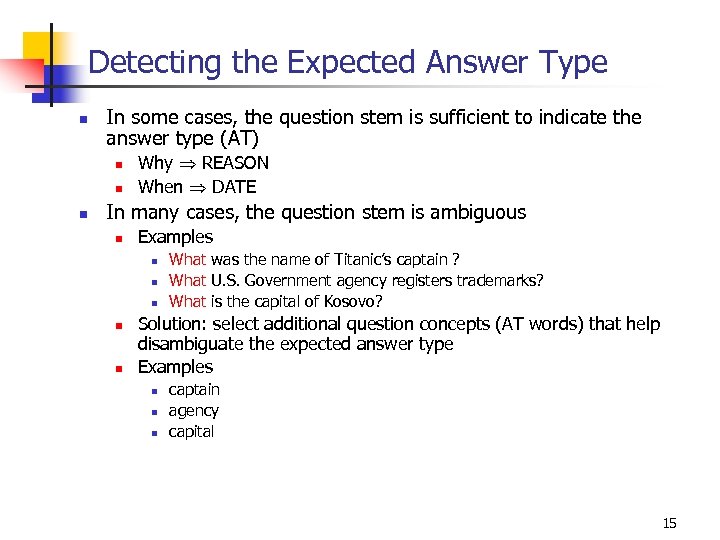 Detecting the Expected Answer Type

- In some cases, the question stem is sufficient to indicate the answer type (AT)
  - Why $\Rightarrow$ REASON
  - When $\Rightarrow$ DATE
- In many cases, the question stem is ambiguous
  - Examples
    - What was the name of Titanic's captain ?
    - What U.S. Government agency registers trademarks?
    - What is the capital of Kosovo?
  - Solution: select additional question concepts (AT words) that help disambiguate the expected answer type
  - Examples
    - captain
    - agency
    - capital

15